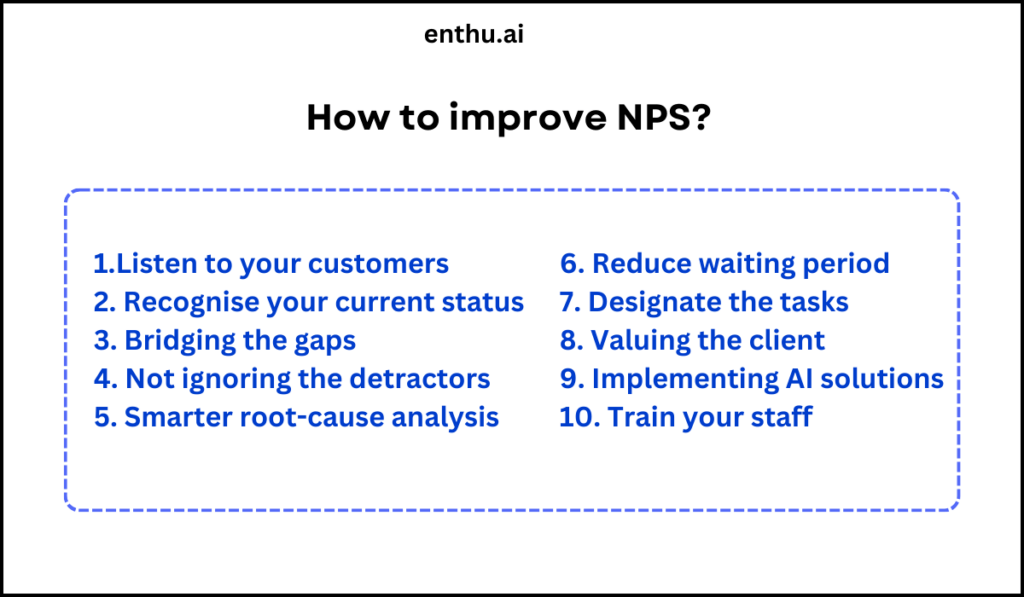 enthu.ai

How to improve NPS?

1.Listen to your customers
2. Recognise your current status
3. Bridging the gaps
4. Not ignoring the detractors
5. Smarter root-cause analysis

6. Reduce waiting period
7. Designate the tasks
8. Valuing the client
9. Implementing AI solutions
10. Train your staff